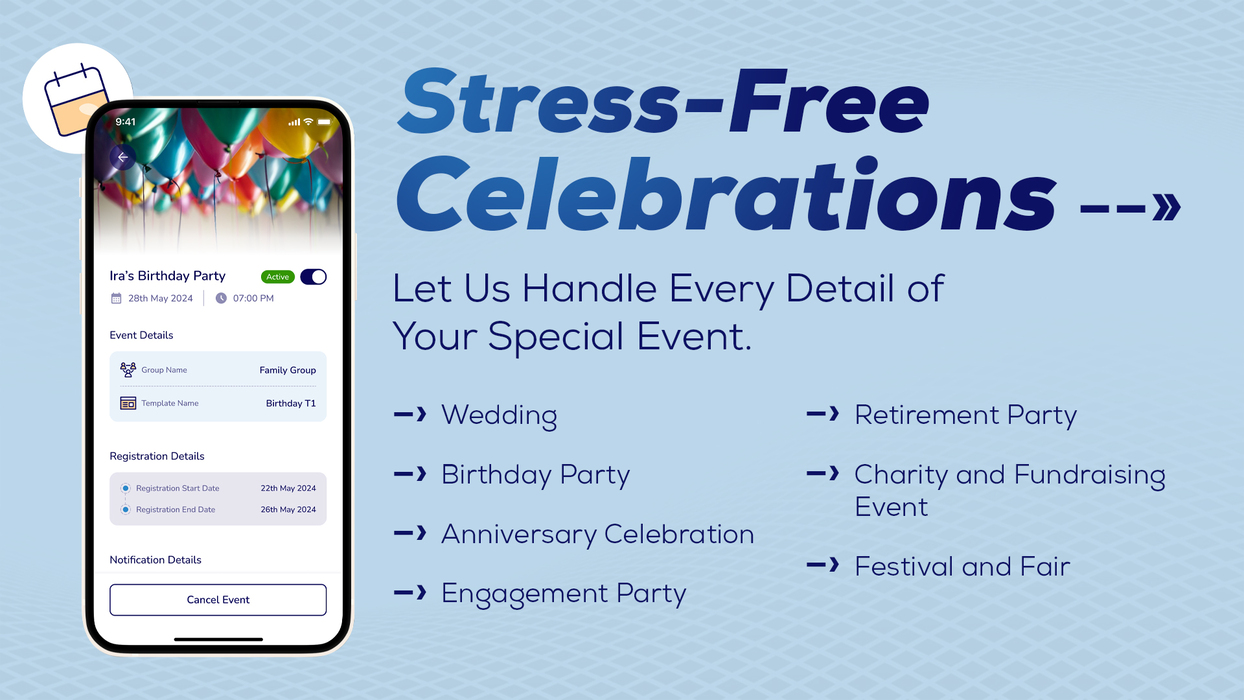 9:41

Ira's Birthday Party Active

28th May 2024 07:00 PM

Event Details

Group Name Family Group

Template Name Birthday T1

Registration Details

Registration Start Date 22th May 2024

Registration End Date 26th May 2024

Notification Details

Cancel Event

Stress-Free Celebrations --»

Let Us Handle Every Detail of Your Special Event.

Wedding

Birthday Party

Anniversary Celebration

Engagement Party

Retirement Party

Charity and Fundraising Event

Festival and Fair